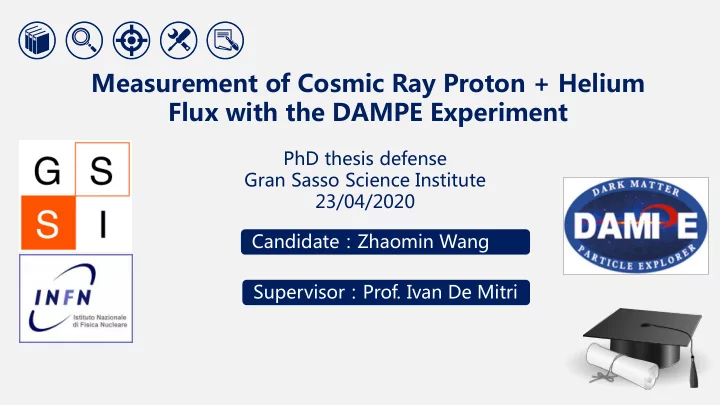 Measurement of Cosmic Ray Proton + Helium Flux with the DAMPE Experiment

G S
S I

INFN
Istituto Nazionale di Fisica Nucleare

PhD thesis defense
Gran Sasso Science Institute
23/04/2020

Candidate : Zhaomin Wang

Supervisor : Prof. Ivan De Mitri

DARK MATTER
DAMPE
PARTICLE EXPLORER